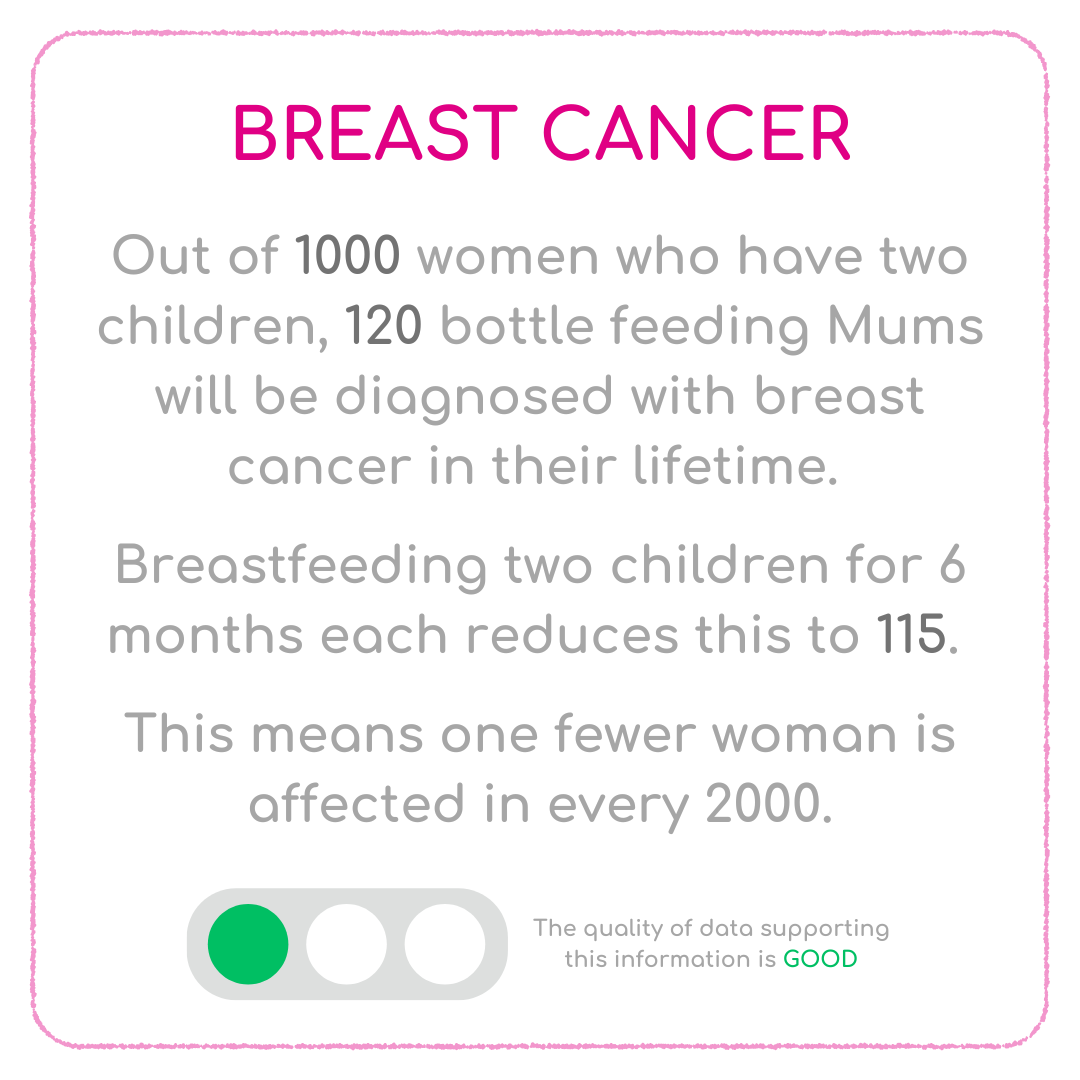 BREAST CANCER

Out of 1000 women who have two children, 120 bottle feeding Mums will be diagnosed with breast cancer in their lifetime.

Breastfeeding two children for 6 months each reduces this to 115.

This means one fewer woman is affected in every 2000.

The quality of data supporting this information is GOOD